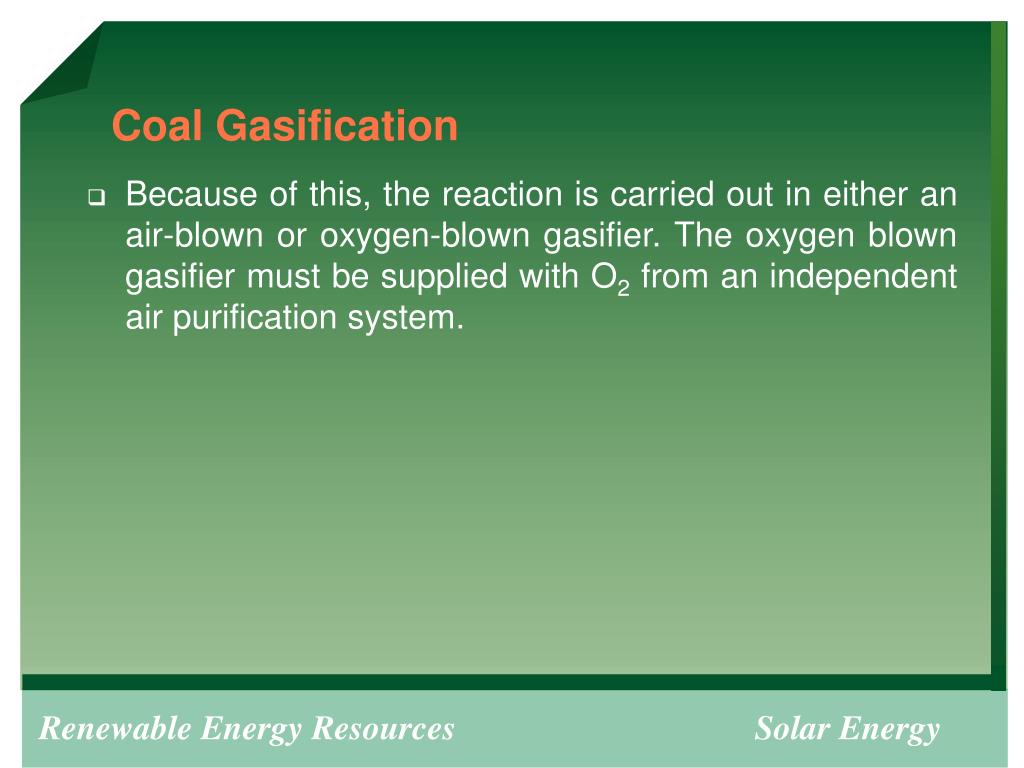 Coal Gasification

❑ Because of this, the reaction is carried out in either an air-blown or oxygen-blown gasifier. The oxygen blown gasifier must be supplied with $O_2$ from an independent air purification system.

Renewable Energy Resources

Solar Energy